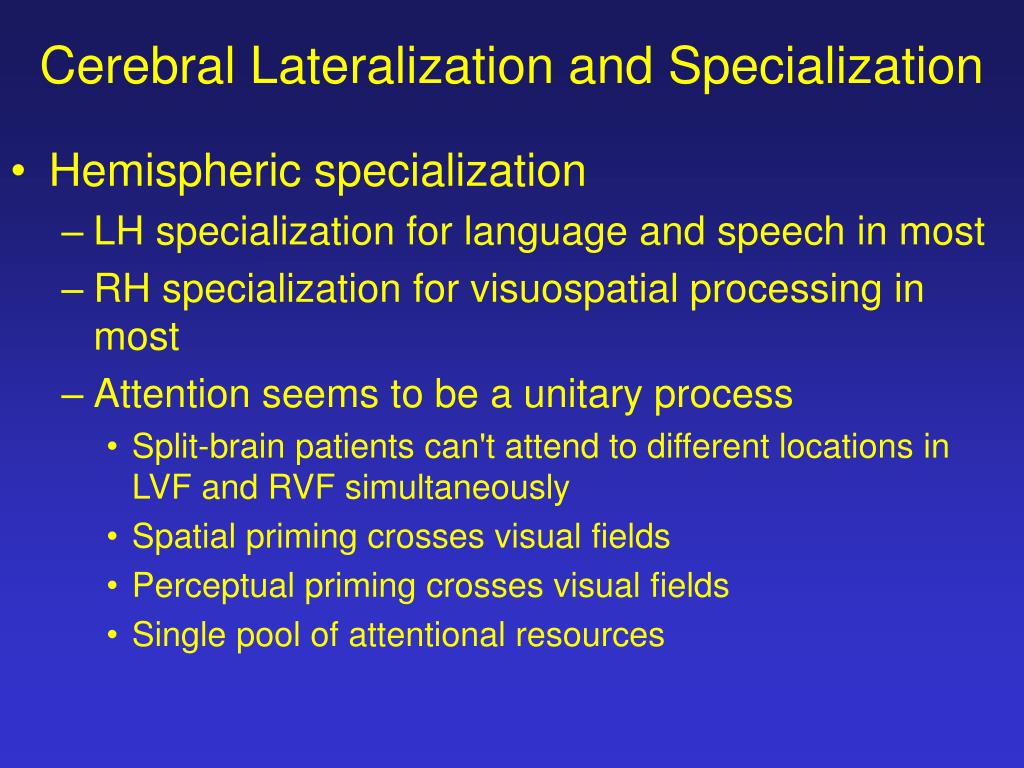 Cerebral Lateralization and Specialization

• Hemispheric specialization
– LH specialization for language and speech in most
– RH specialization for visuospatial processing in most
– Attention seems to be a unitary process
• Split-brain patients can't attend to different locations in LVF and RVF simultaneously
• Spatial priming crosses visual fields
• Perceptual priming crosses visual fields
• Single pool of attentional resources